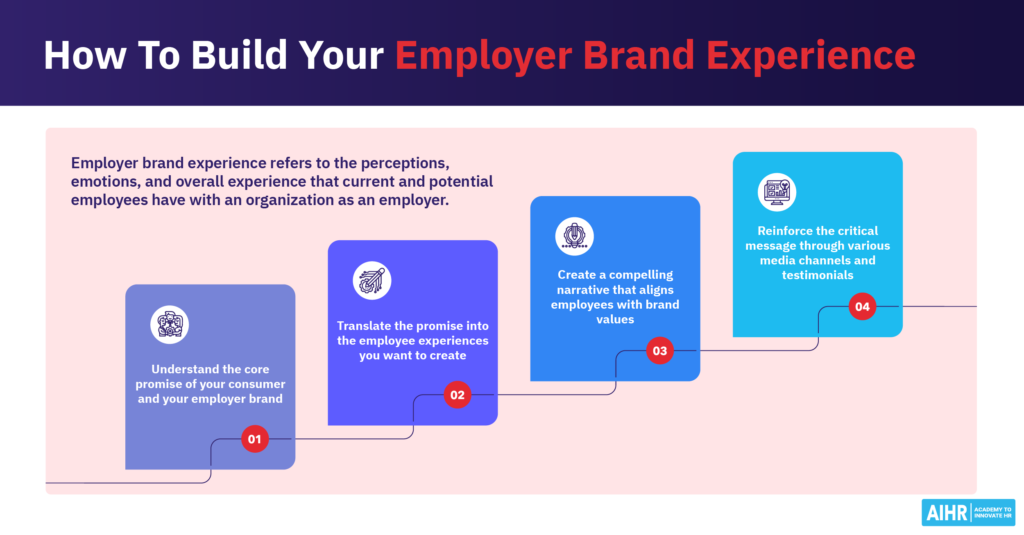 How To Build Your Employer Brand Experience

Employer brand experience refers to the perceptions, emotions, and overall experience that current and potential employees have with an organization as an employer.

Understand the core promise of your consumer and your employer brand

01

Translate the promise into the employee experiences you want to create

02

Create a compelling narrative that aligns employees with brand values

03

Reinforce the critical message through various media channels and testimonials

04

AIHR ACADEMY TO INNOVATE HR